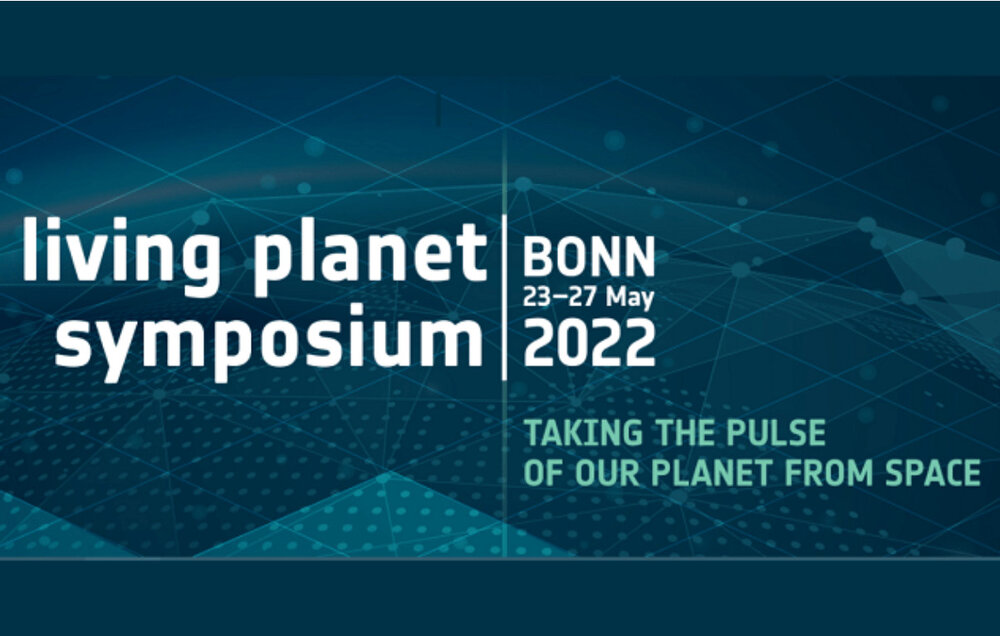 living planet symposium

BONN
23–27 May
2022

TAKING THE PULSE OF OUR PLANET FROM SPACE